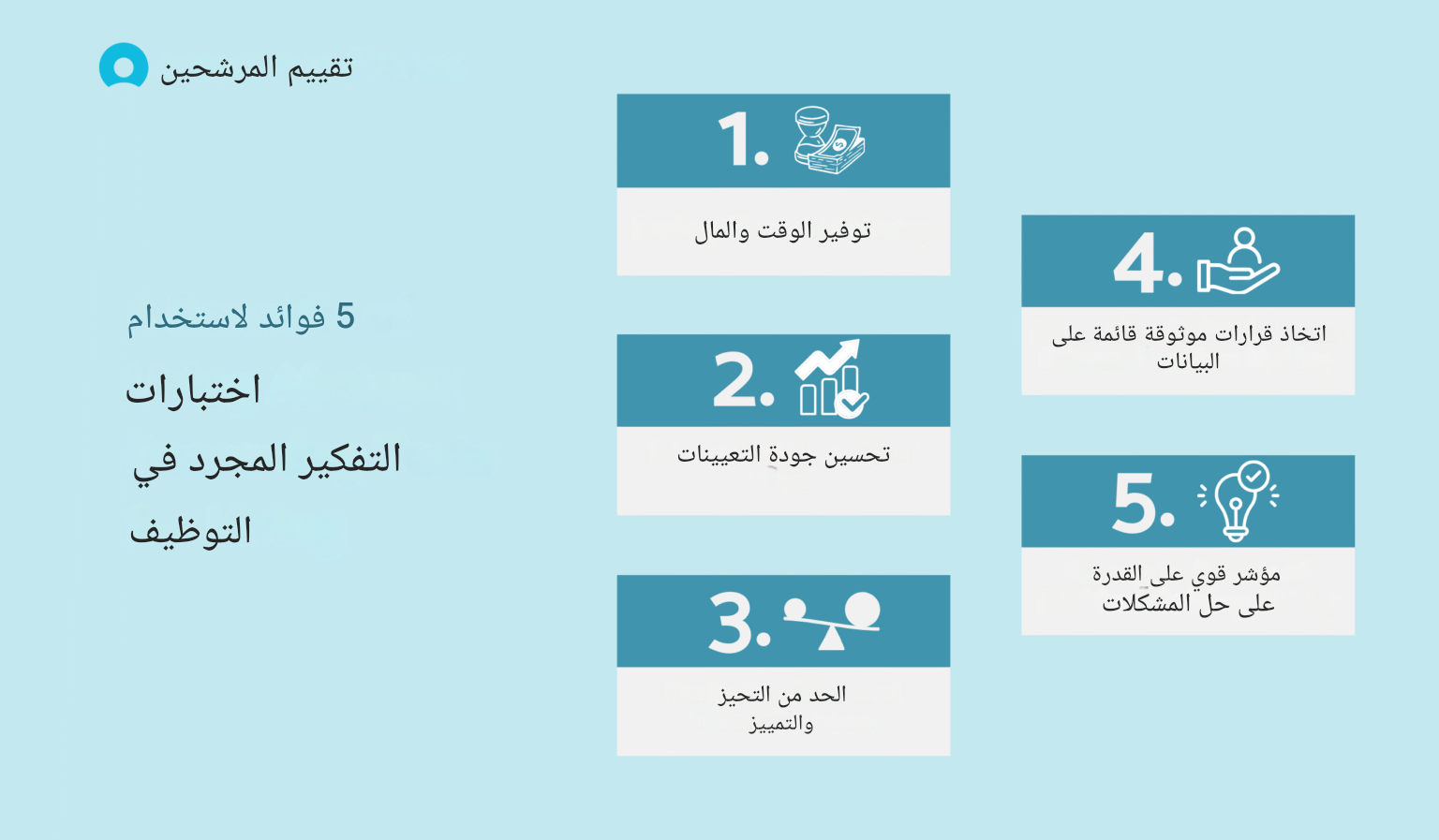 تقييم المرشحين

5 فوائد لاستخدام

اختبارات

التفكير المجرد في

التوظيف

1.

توفير الوقت والمال

2.

تحسين جودة التعيينات

3.

الحد من التحيز والتمييز

4.

اتخاذ قرارات موثوقة قائمة على البيانات

5.

مؤشر قوي على القدرة على حل المشكلات